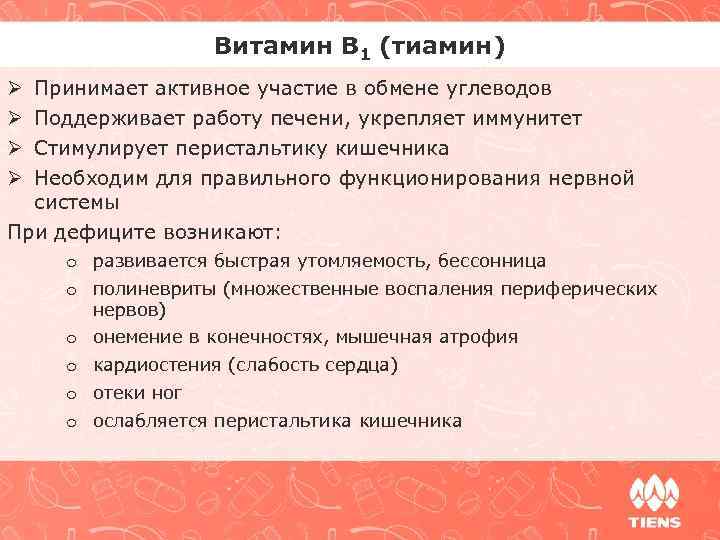 Витамин $B_1$ (тиамин)

➢ Принимает активное участие в обмене углеводов
➢ Поддерживает работу печени, укрепляет иммунитет
➢ Стимулирует перистальтику кишечника
➢ Необходим для правильного функционирования нервной системы

При дефиците возникают:
o развивается быстрая утомляемость, бессонница
o полиневриты (множественные воспаления периферических нервов)
o онемение в конечностях, мышечная атрофия
o кардиостения (слабость сердца)
o отеки ног
o ослабляется перистальтика кишечника

TIENS